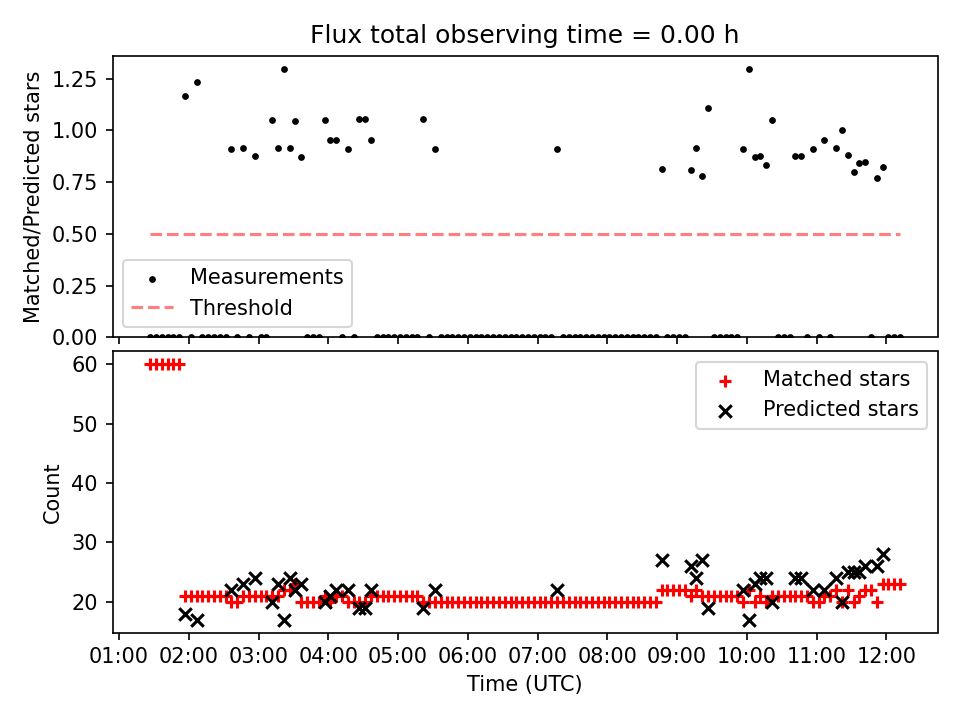 Flux total observing time = 0.00 h

Matched/Predicted stars

1.25
1.00
0.75
0.50
0.25
0.00

Measurements
Threshold

Count

60
50
40
30
20

Matched stars
Predicted stars

01:00 02:00 03:00 04:00 05:00 06:00 07:00 08:00 09:00 10:00 11:00 12:00

Time (UTC)